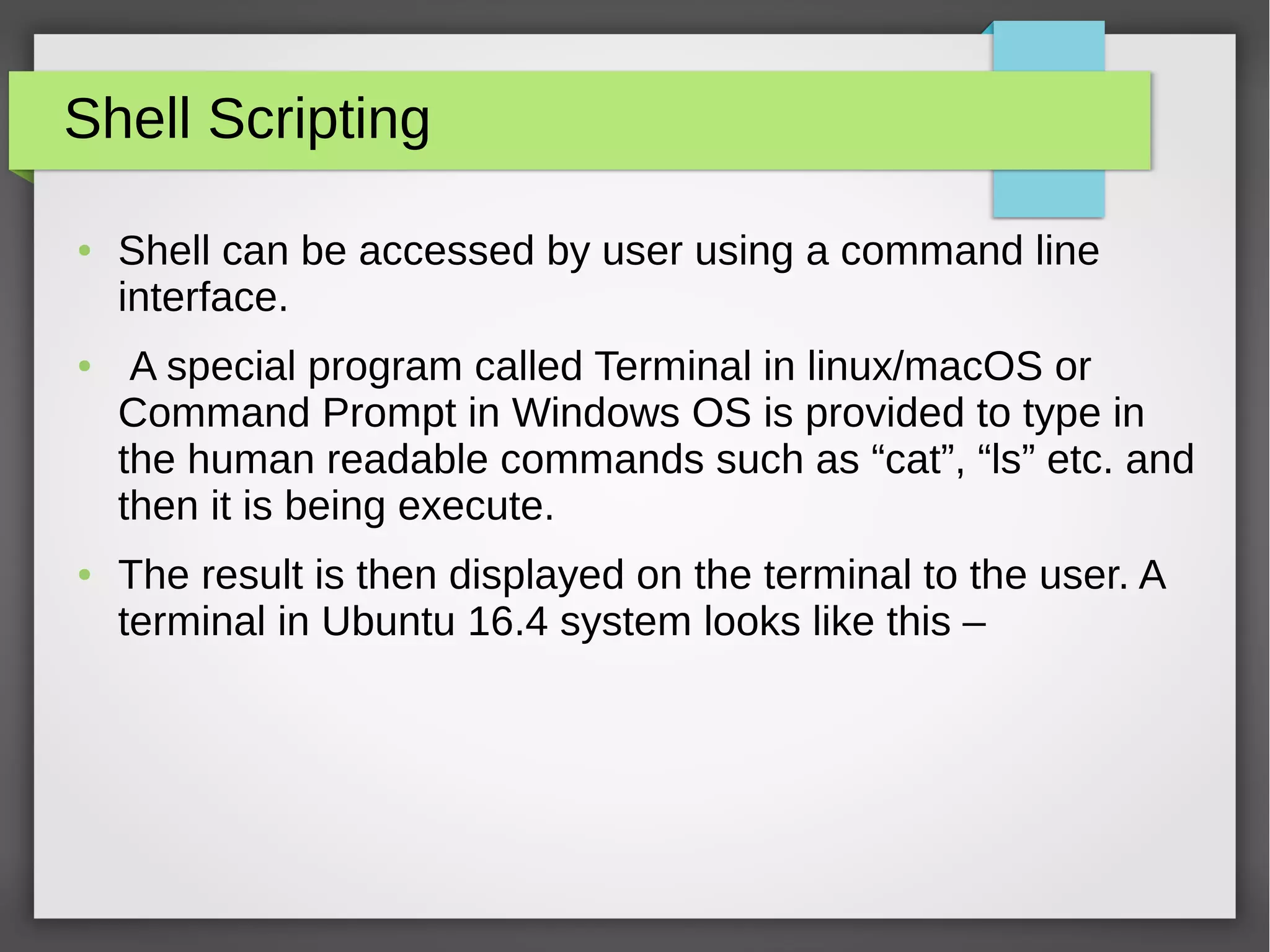 Shell Scripting

• Shell can be accessed by user using a command line interface.

• A special program called Terminal in linux/macOS or Command Prompt in Windows OS is provided to type in the human readable commands such as “cat”, “ls” etc. and then it is being execute.

• The result is then displayed on the terminal to the user. A terminal in Ubuntu 16.4 system looks like this –